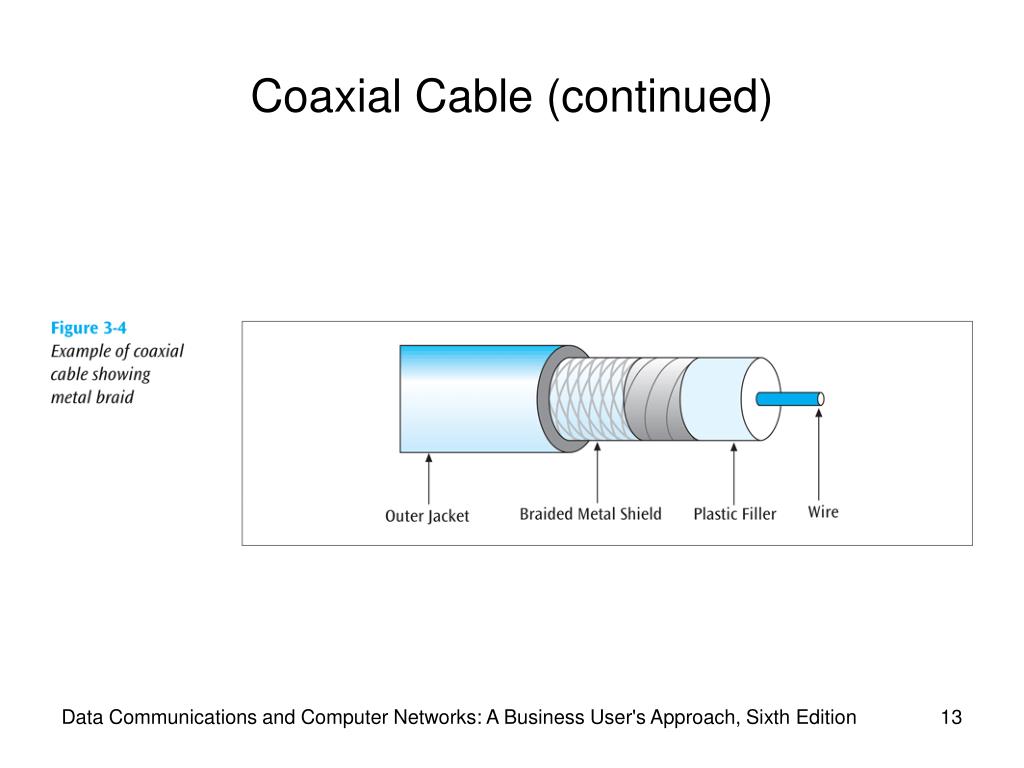 Coaxial Cable (continued)

Figure 3-4
Example of coaxial cable showing metal braid

Outer Jacket
Braided Metal Shield
Plastic Filler
Wire

Data Communications and Computer Networks: A Business User's Approach, Sixth Edition

13